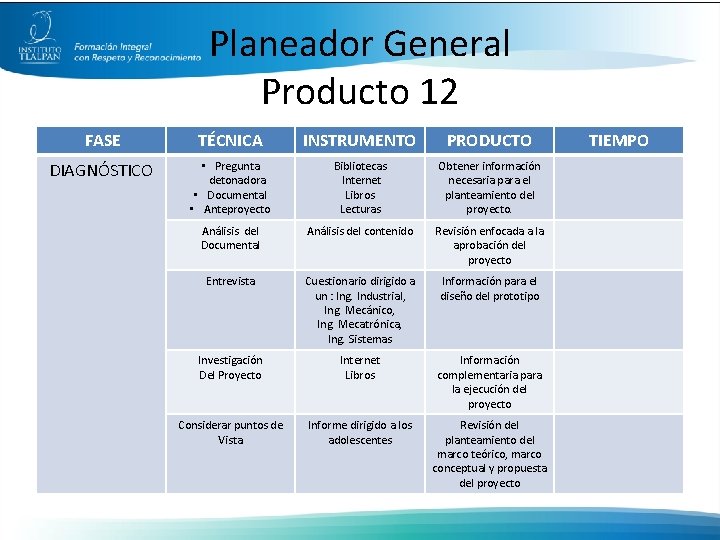 INSTITUTO TLALPAN
Formación Integral con Respeto y Reconocimiento

Planeador General
Producto 12

| FASE | TÉCNICA | INSTRUMENTO | PRODUCTO | TIEMPO |
|---|---|---|---|---|
| DIAGNÓSTICO | ▪ Pregunta detonadora ▪ Documental ▪ Anteproyecto | Bibliotecas Internet Libros Lecturas | Obtener información necesaria para el planteamiento del proyecto. | |
| | Análisis del Documental | Análisis del contenido | Revisión enfocada a la aprobación del proyecto | |
| | Entrevista | Cuestionario dirigido a un : Ing. Industrial, Ing. Mecánico, Ing. Mecatrónica, Ing. Sistemas | Información para el diseño del prototipo | |
| | Investigación Del Proyecto | Internet Libros | Información complementaria para la ejecución del proyecto | |
| | Considerar puntos de Vista | Informe dirigido a los adolescentes | Revisión del planteamiento del marco teórico, marco conceptual y propuesta del proyecto | |